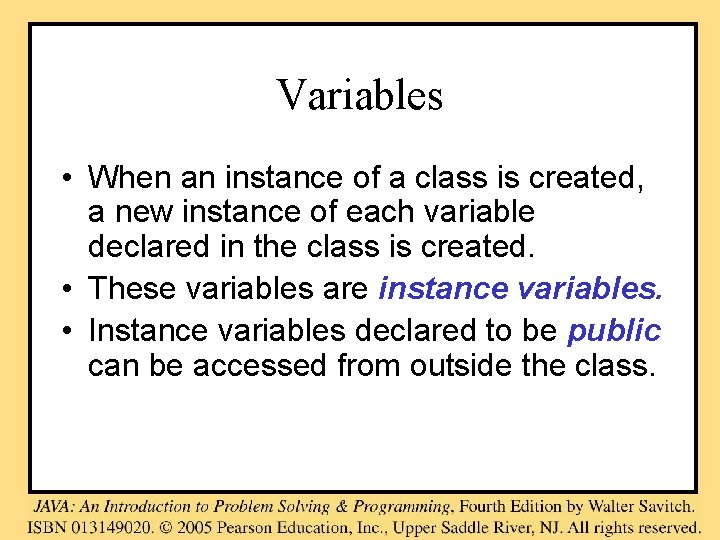 Variables

• When an instance of a class is created, a new instance of each variable declared in the class is created.

• These variables are instance variables.

• Instance variables declared to be public can be accessed from outside the class.

JAVA: An Introduction to Problem Solving & Programming, Fourth Edition by Walter Savitch. ISBN 013149020. © 2005 Pearson Education, Inc., Upper Saddle River, NJ. All rights reserved.